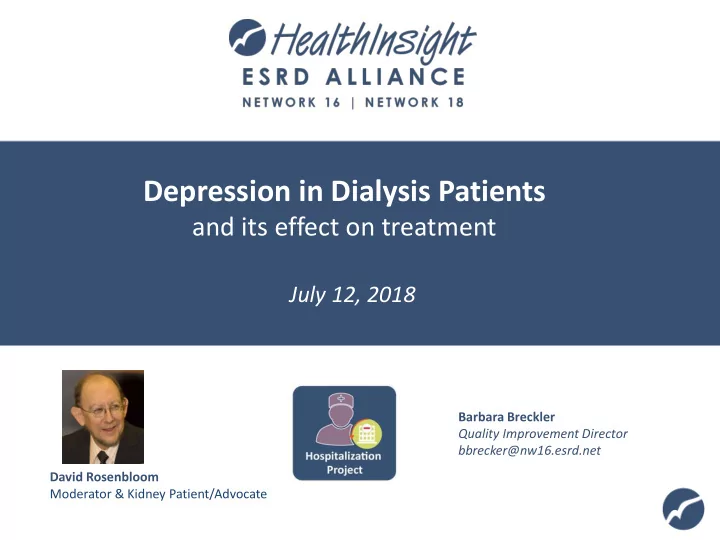 HealthInsight
ESRD ALLIANCE
NETWORK 16 | NETWORK 18

Depression in Dialysis Patients
and its effect on treatment

July 12, 2018

David Rosenbloom
Moderator & Kidney Patient/Advocate

Hospitalization Project

Barbara Breckler
Quality Improvement Director
bbrecker@nw16.esrd.net